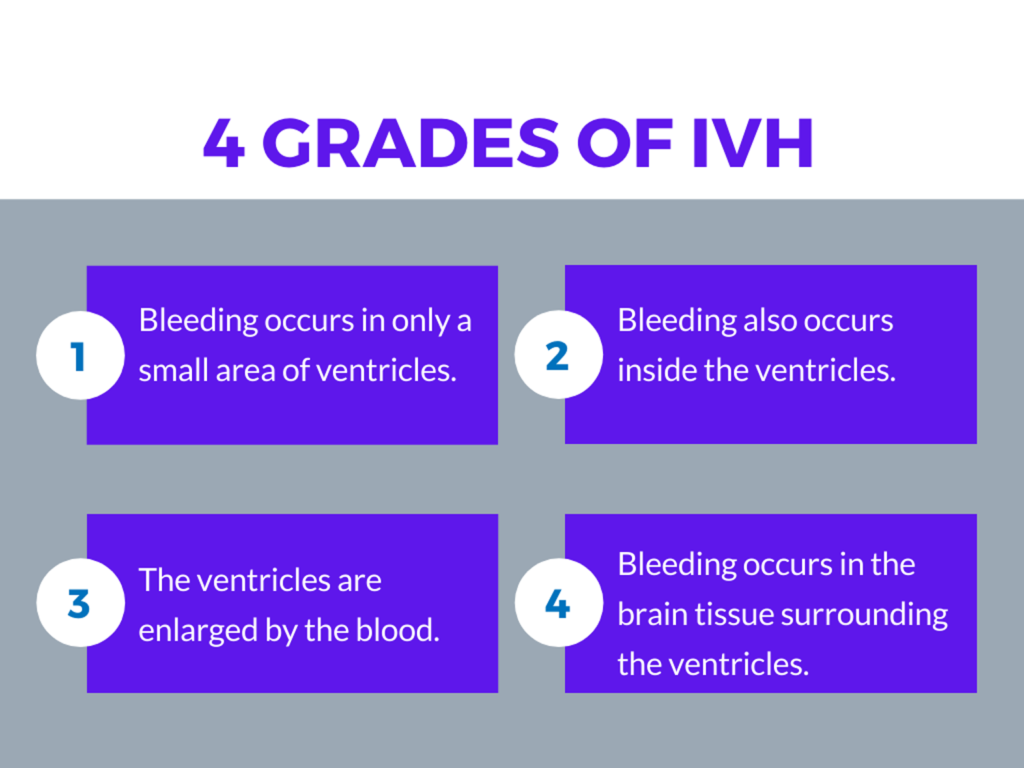 4 GRADES OF IVH

1

Bleeding occurs in only a small area of ventricles.

2

Bleeding also occurs inside the ventricles.

3

The ventricles are enlarged by the blood.

4

Bleeding occurs in the brain tissue surrounding the ventricles.